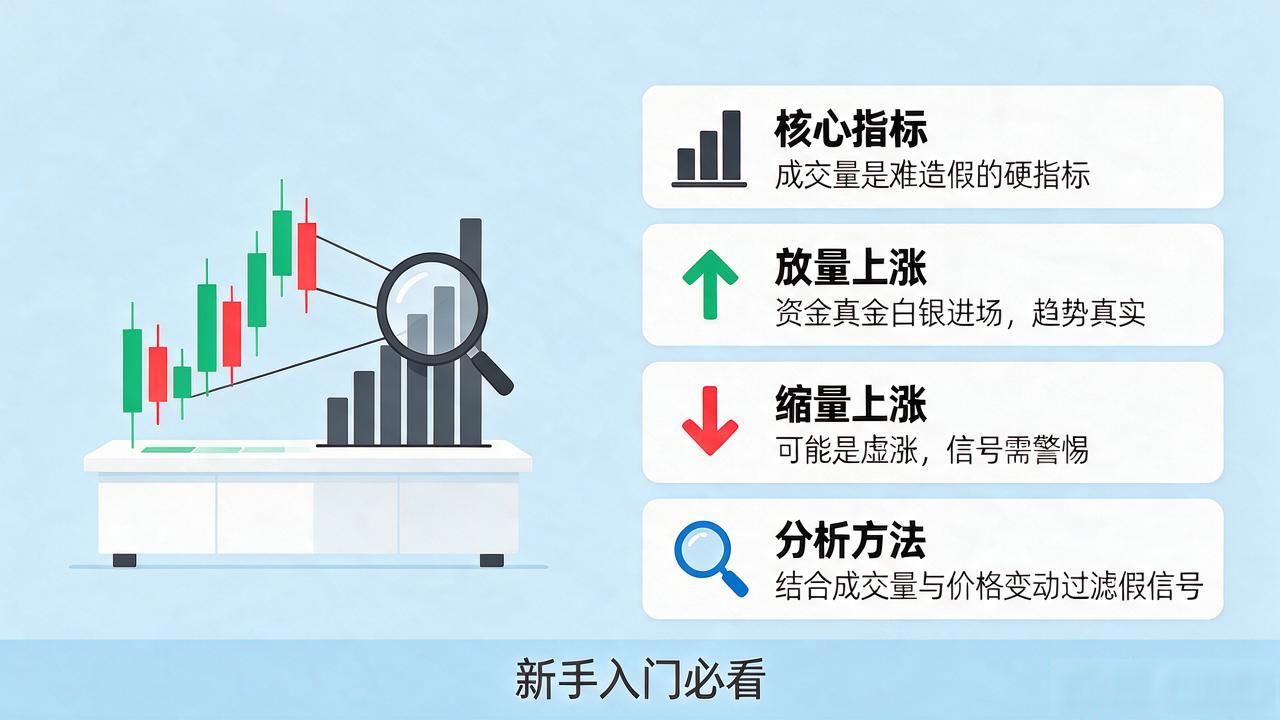 核心指标
成交量是难造假的硬指标

放量上涨
资金真金白银进场，趋势真实

缩量上涨
可能是虚涨，信号需警惕

分析方法
结合成交量与价格变动过滤假信号

新手入门必看